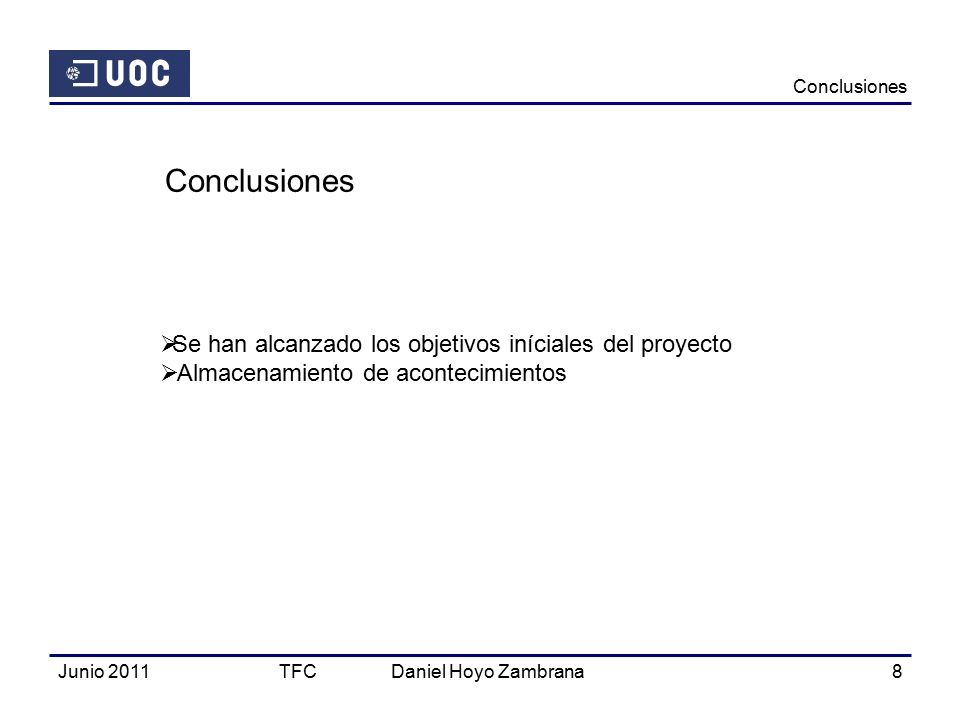 UOC

Conclusiones

Conclusiones

➢Se han alcanzado los objetivos iníciales del proyecto
➢Almacenamiento de acontecimientos

Junio 2011 TFC Daniel Hoyo Zambrana 8